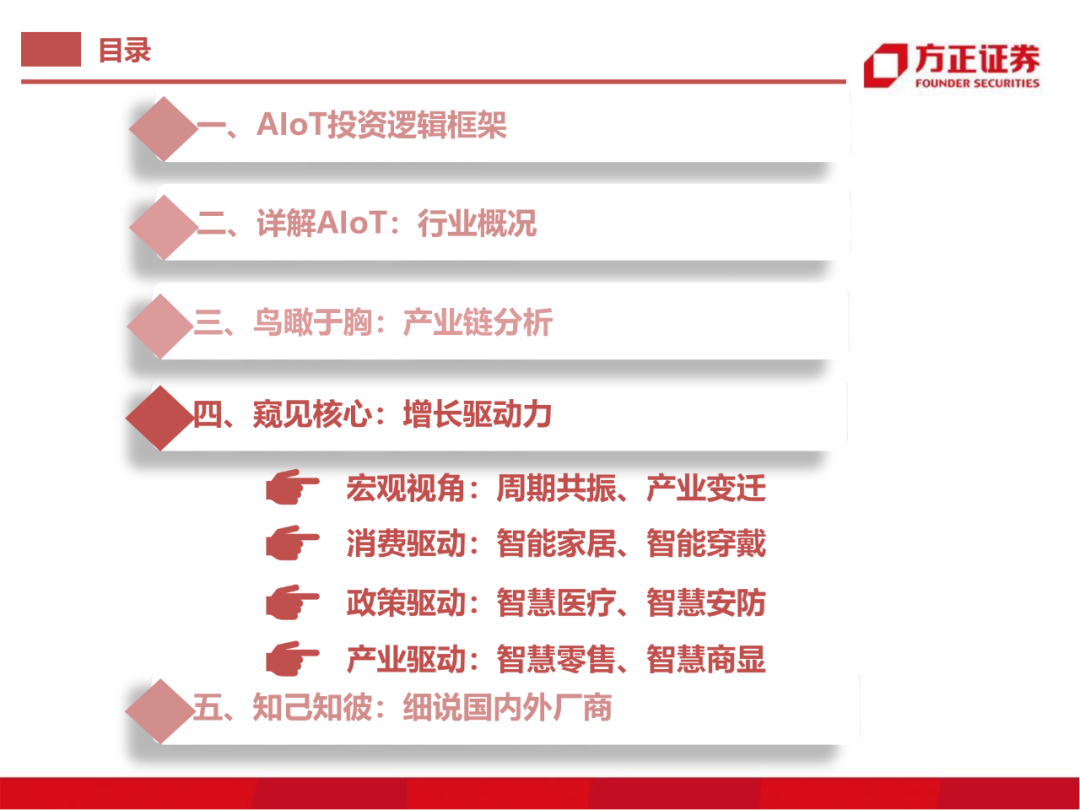 目录

方正证券
FOUNDER SECURITIES

一、AIoT投资逻辑框架

二、详解AIoT：行业概况

三、鸟瞰于胸：产业链分析

四、窥见核心：增长驱动力

宏观视角：周期共振、产业变迁

消费驱动：智能家居、智能穿戴

政策驱动：智慧医疗、智慧安防

产业驱动：智慧零售、智慧商显

五、知己知彼：细说国内外厂商